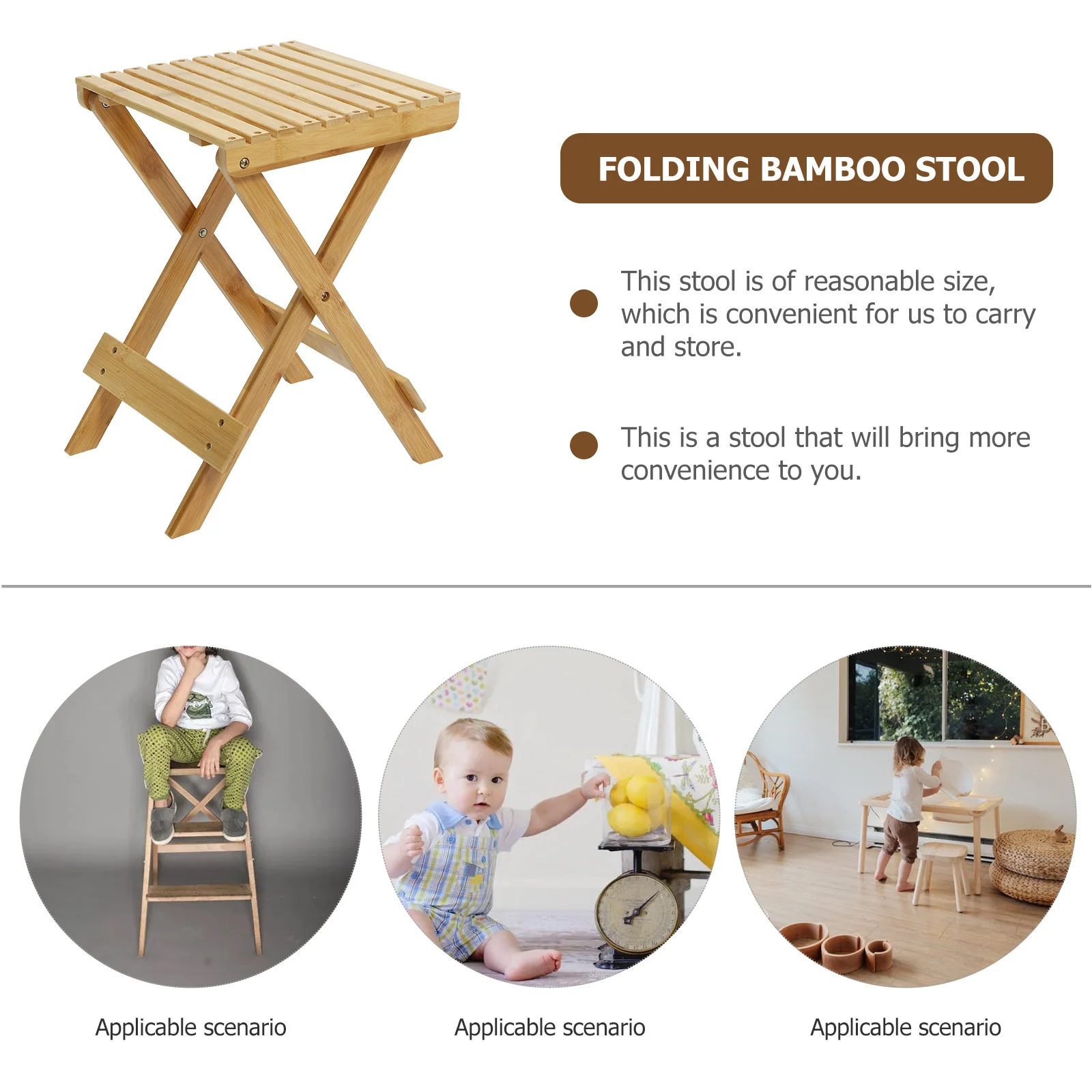 FOLDING BAMBOO STOOL

This stool is of reasonable size, which is convenient for us to carry and store.

This is a stool that will bring more convenience to you.

Applicable scenario

Applicable scenario

Applicable scenario